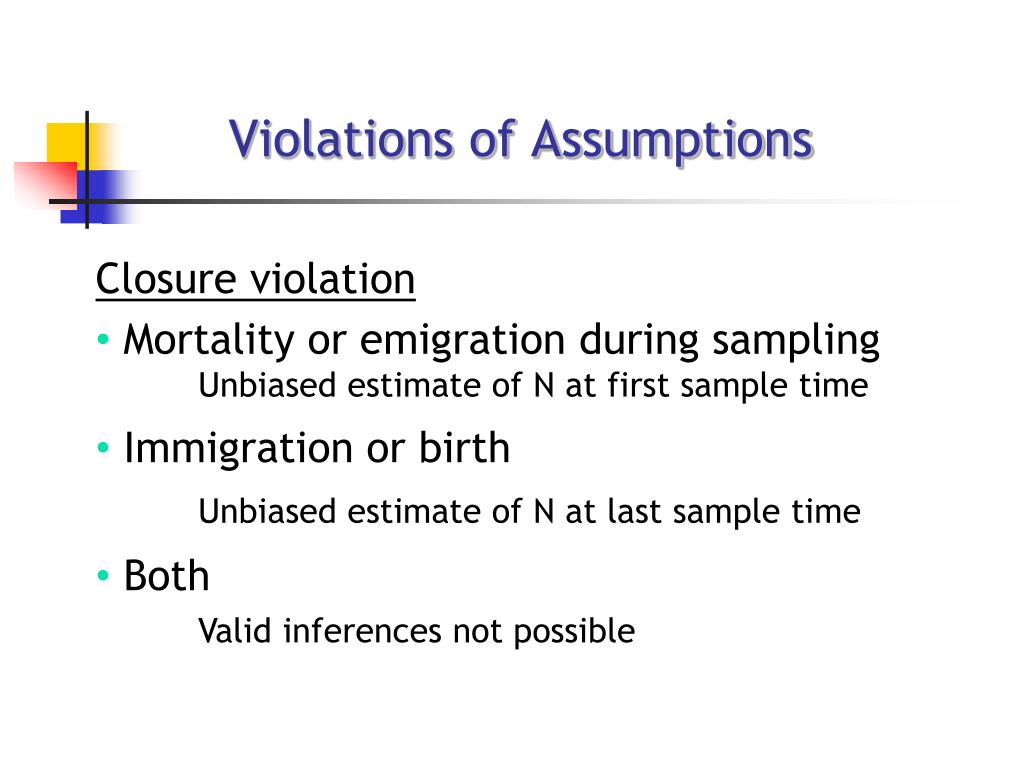 Violations of Assumptions

Closure violation

• Mortality or emigration during sampling
Unbiased estimate of N at first sample time

• Immigration or birth
Unbiased estimate of N at last sample time

• Both
Valid inferences not possible